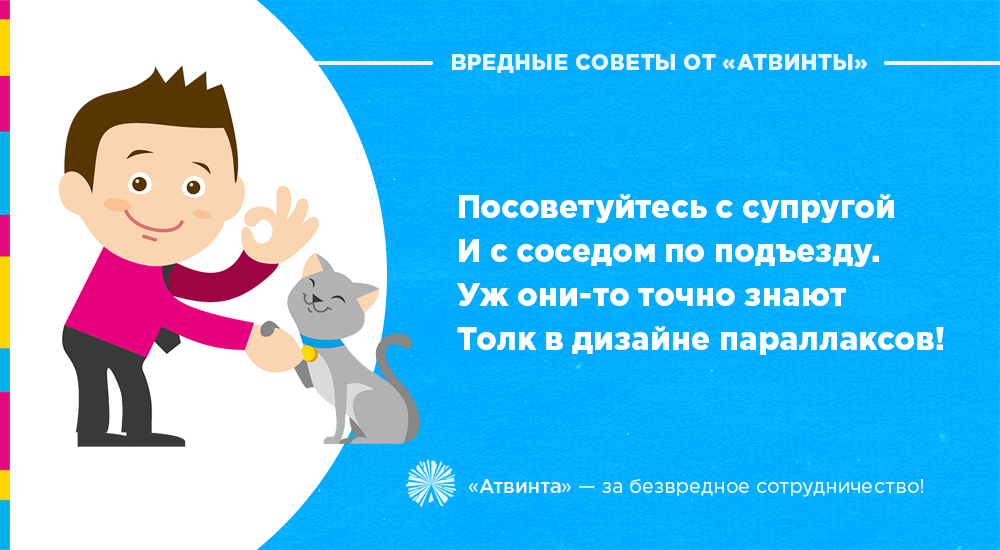 ВРЕДНЫЕ СОВЕТЫ ОТ «АТВИНТЫ»

Посоветуйтесь с супругой
И с соседом по подъезду.
Уж они-то точно знают
Толк в дизайне параллаксов!

«Атвинта» — за безвредное сотрудничество!